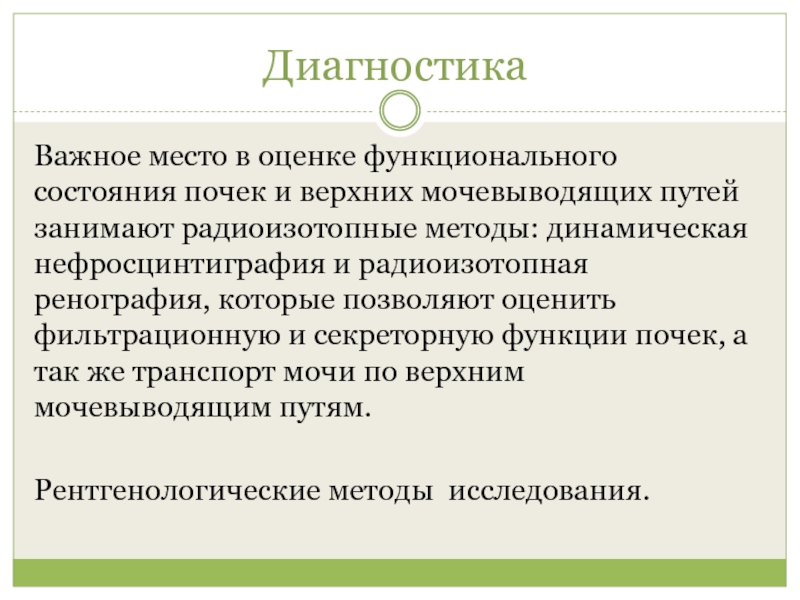 Диагностика

Важное место в оценке функционального состояния почек и верхних мочевыводящих путей занимают радиоизотопные методы: динамическая нефросцинтиграфия и радиоизотопная ренография, которые позволяют оценить фильтрационную и секреторную функции почек, а так же транспорт мочи по верхним мочевыводящим путям.

Рентгенологические методы  исследования.